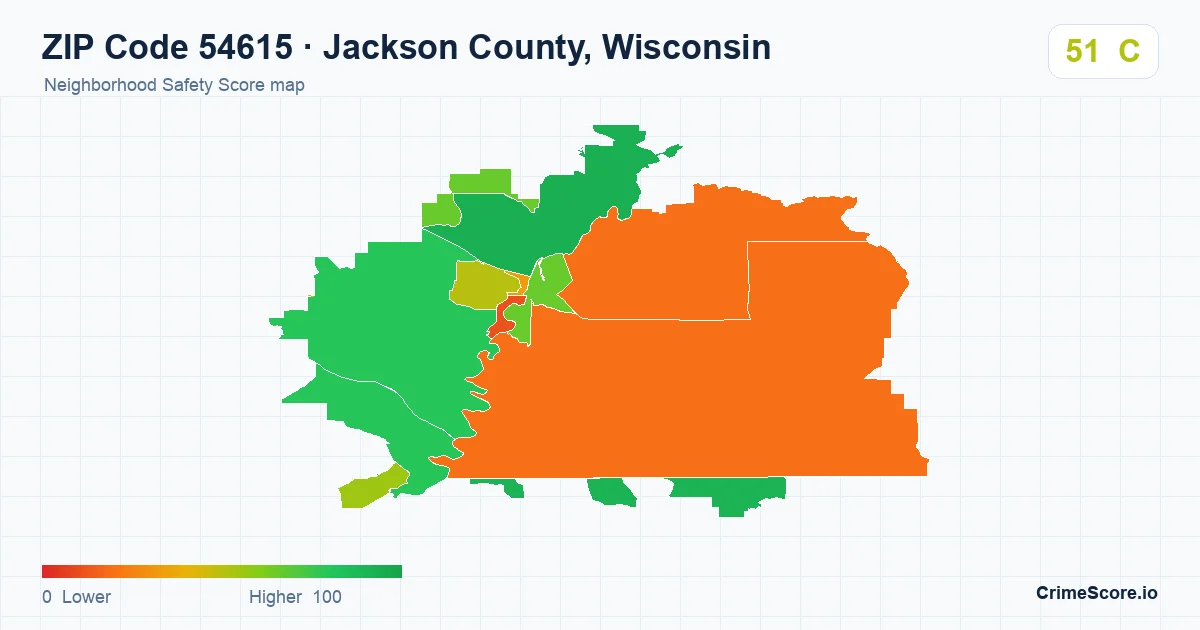 ZIP Code 54615 · Jackson County, Wisconsin
Neighborhood Safety Score map

51 C

0 Lower
Higher 100

CrimeScore.io